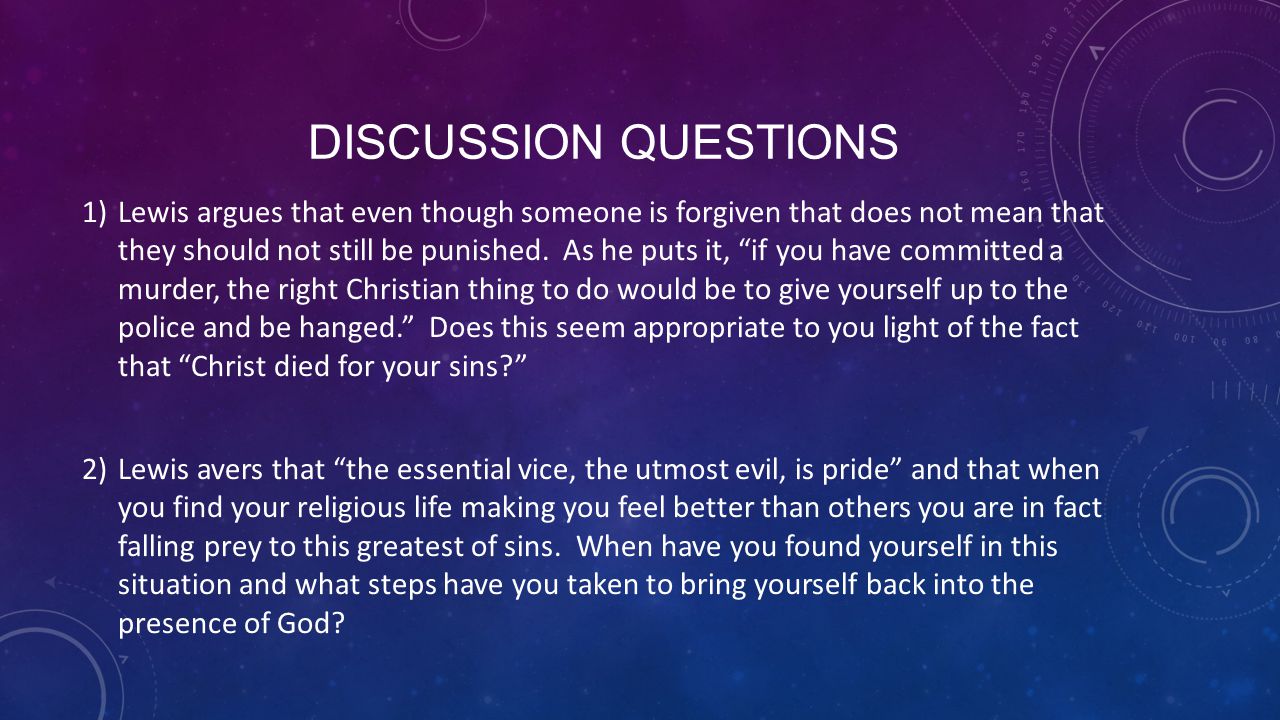 DISCUSSION QUESTIONS

1) Lewis argues that even though someone is forgiven that does not mean that they should not still be punished. As he puts it, “if you have committed a murder, the right Christian thing to do would be to give yourself up to the police and be hanged.” Does this seem appropriate to you light of the fact that “Christ died for your sins?”

2) Lewis avers that “the essential vice, the utmost evil, is pride” and that when you find your religious life making you feel better than others you are in fact falling prey to this greatest of sins. When have you found yourself in this situation and what steps have you taken to bring yourself back into the presence of God?